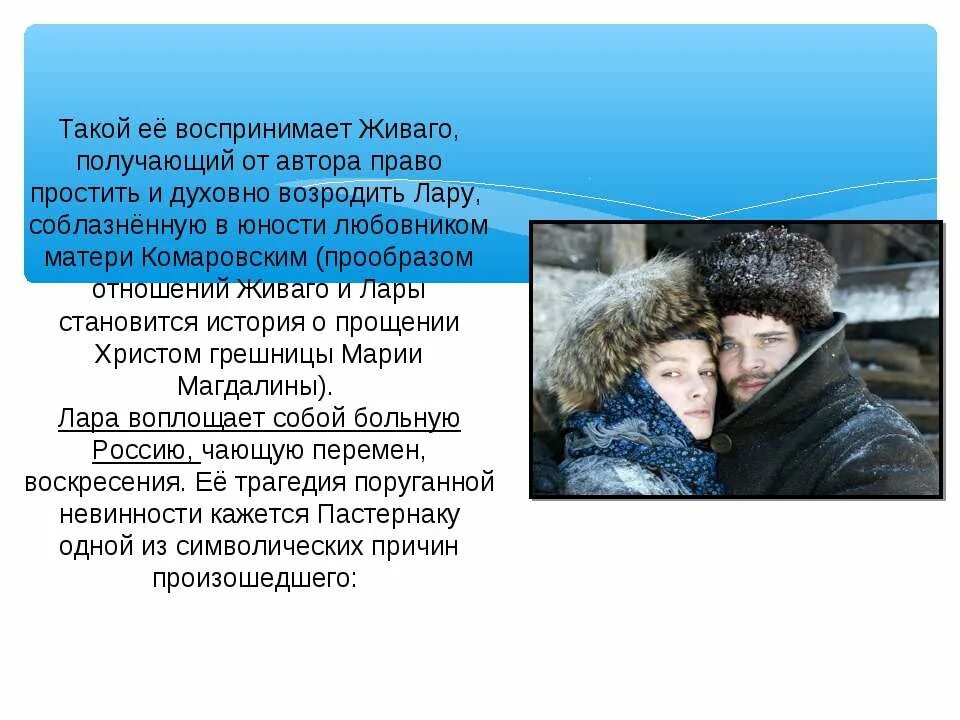 Такой её воспринимает Живаго, получающий от автора право простить и духовно возродить Лару, соблазнённую в юности любовником матери Комаровским (прообразом отношений Живаго и Лары становится история о прощении Христом грешницы Марии Магдалины).
Лара воплощает собой больную Россию, чающую перемен, воскресения. Её трагедия поруганной невинности кажется Пастернаку одной из символических причин произошедшего: